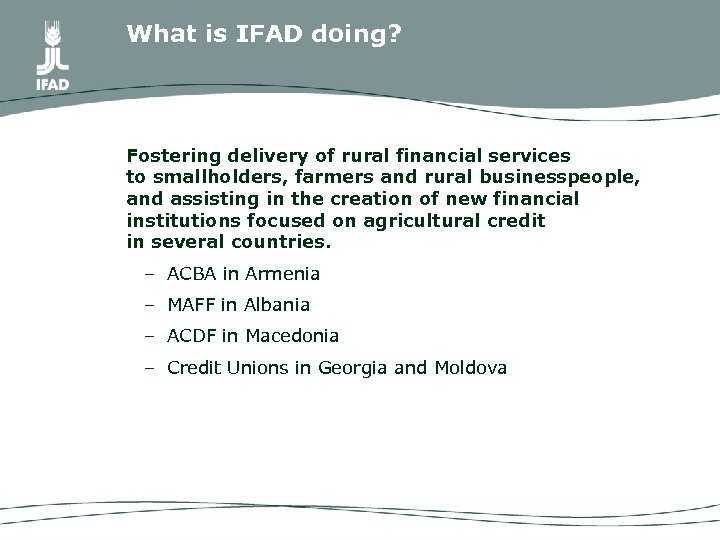 IFAD

What is IFAD doing?

Fostering delivery of rural financial services to smallholders, farmers and rural businesspeople, and assisting in the creation of new financial institutions focused on agricultural credit in several countries.

– ACBA in Armenia
– MAFF in Albania
– ACDF in Macedonia
– Credit Unions in Georgia and Moldova